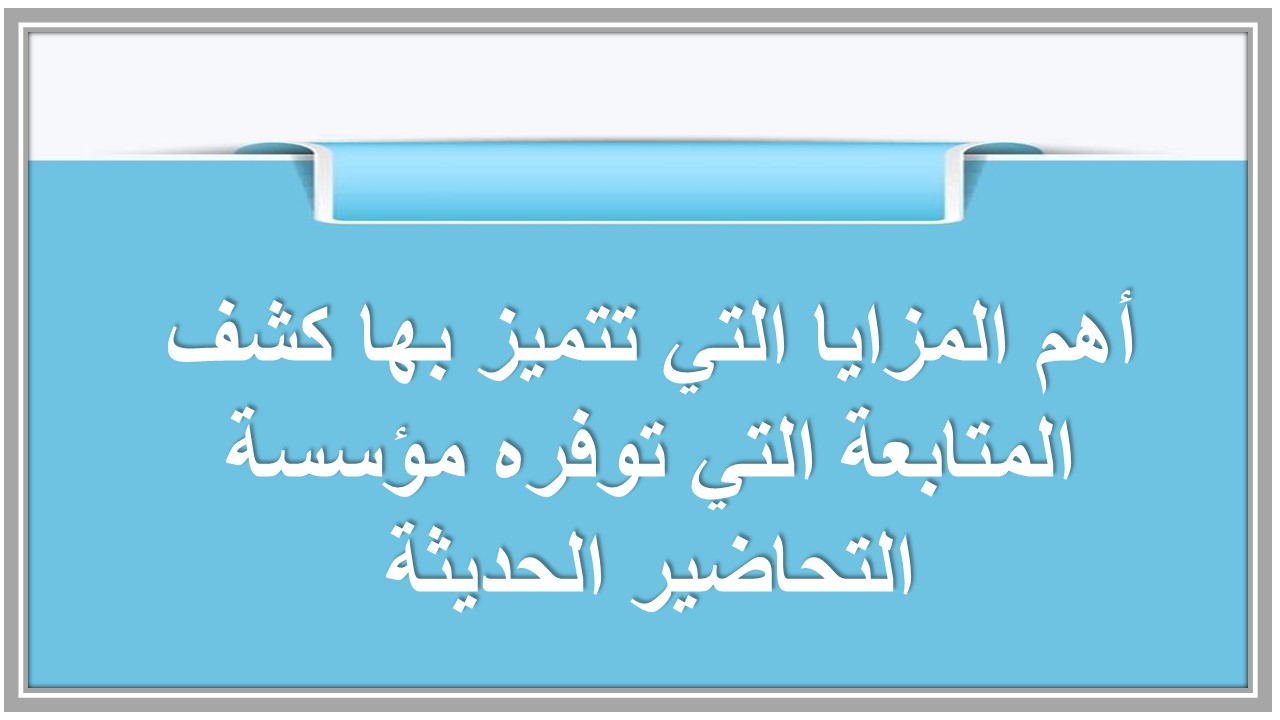 أهم المزايا التي تتميز بها كشف المتابعة التي توفره مؤسسة التحاضير الحديثة